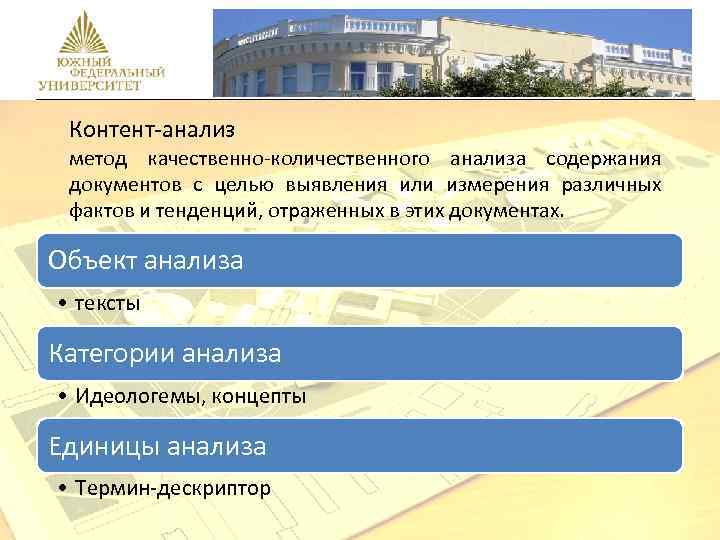 ЮЖНЫЙ ФЕДЕРАЛЬНЫЙ УНИВЕРСИТЕТ

Контент-анализ
метод качественно-количественного анализа содержания документов с целью выявления или измерения различных фактов и тенденций, отраженных в этих документах.

Объект анализа

• тексты

Категории анализа

• Идеологемы, концепты

Единицы анализа

• Термин-дескриптор